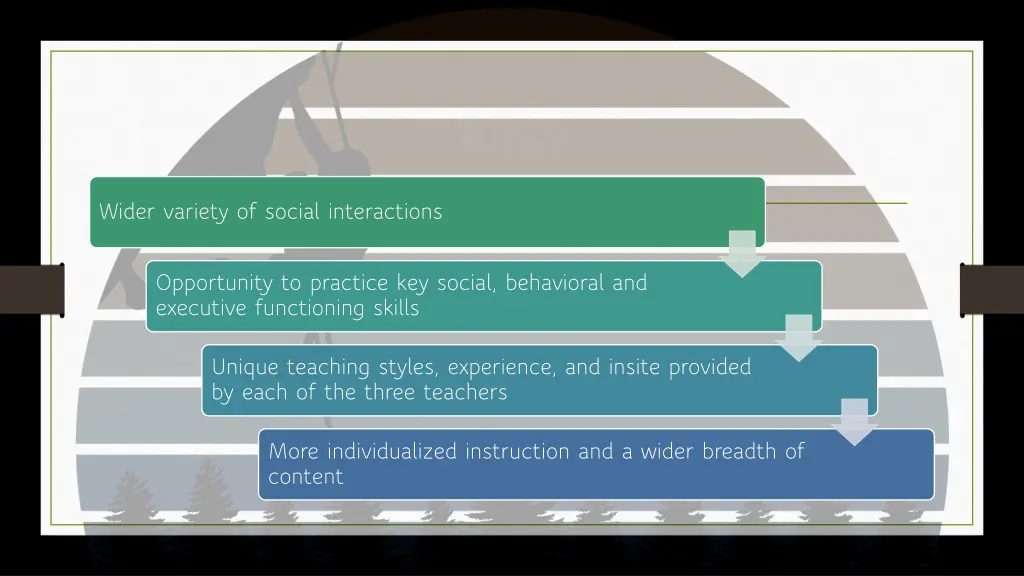 Wider variety of social interactions

Opportunity to practice key social, behavioral and executive functioning skills

Unique teaching styles, experience, and insite provided by each of the three teachers

More individualized instruction and a wider breadth of content